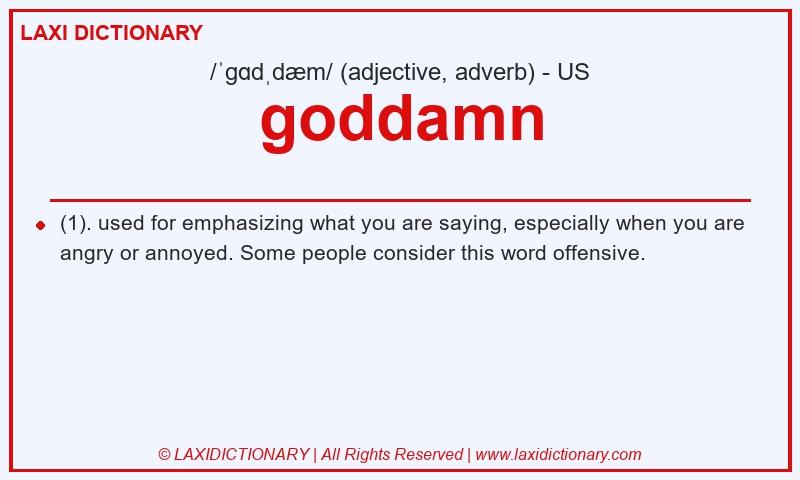 LAXI DICTIONARY

/ˈɡɑdˌdæm/ (adjective, adverb) - US

goddamn

(1). used for emphasizing what you are saying, especially when you are angry or annoyed. Some people consider this word offensive.

© LAXIDICTIONARY | All Rights Reserved | www.laxidictionary.com